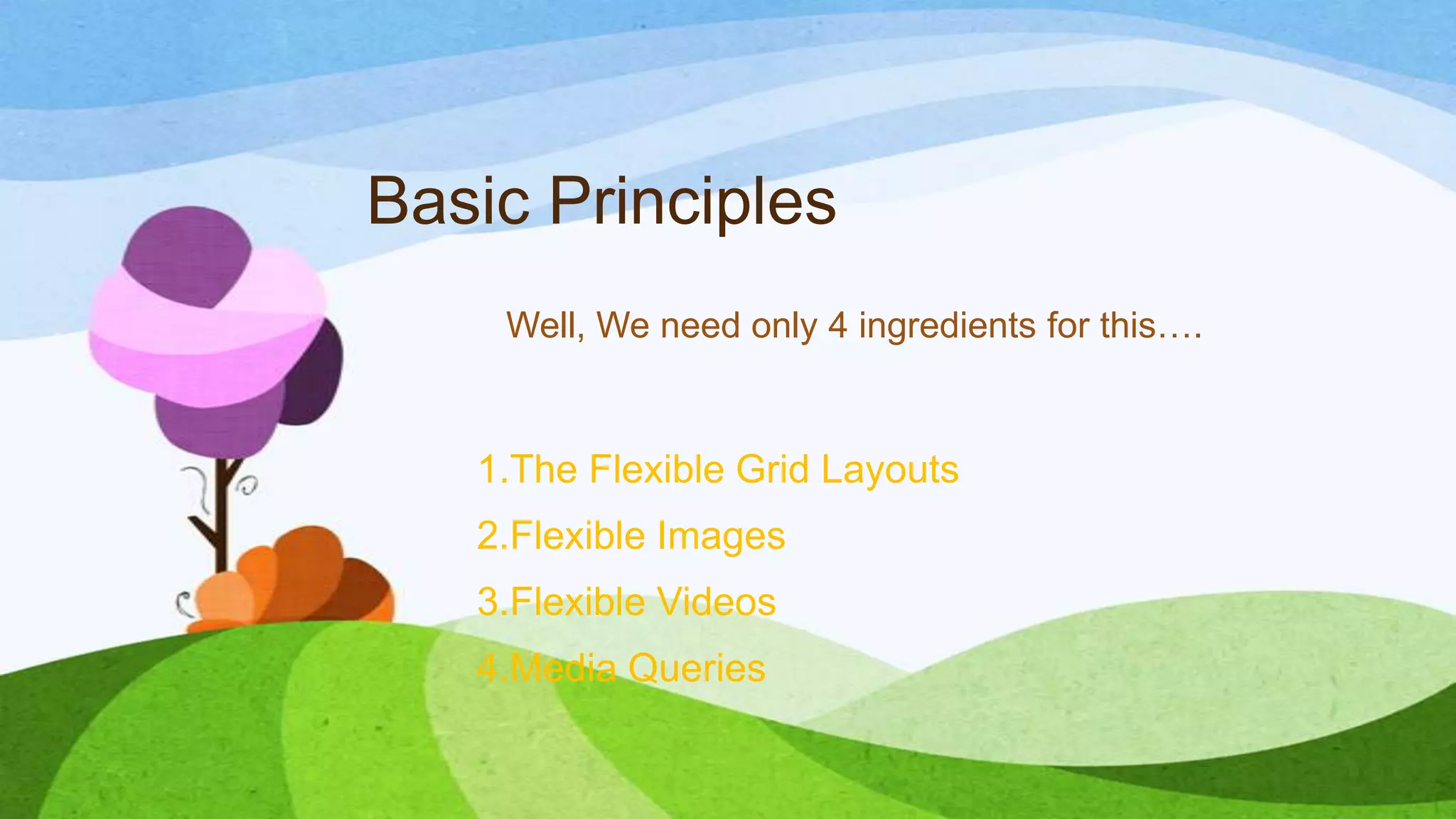 Basic Principles

Well, We need only 4 ingredients for this….

1.The Flexible Grid Layouts
2.Flexible Images
3.Flexible Videos
4.Media Queries